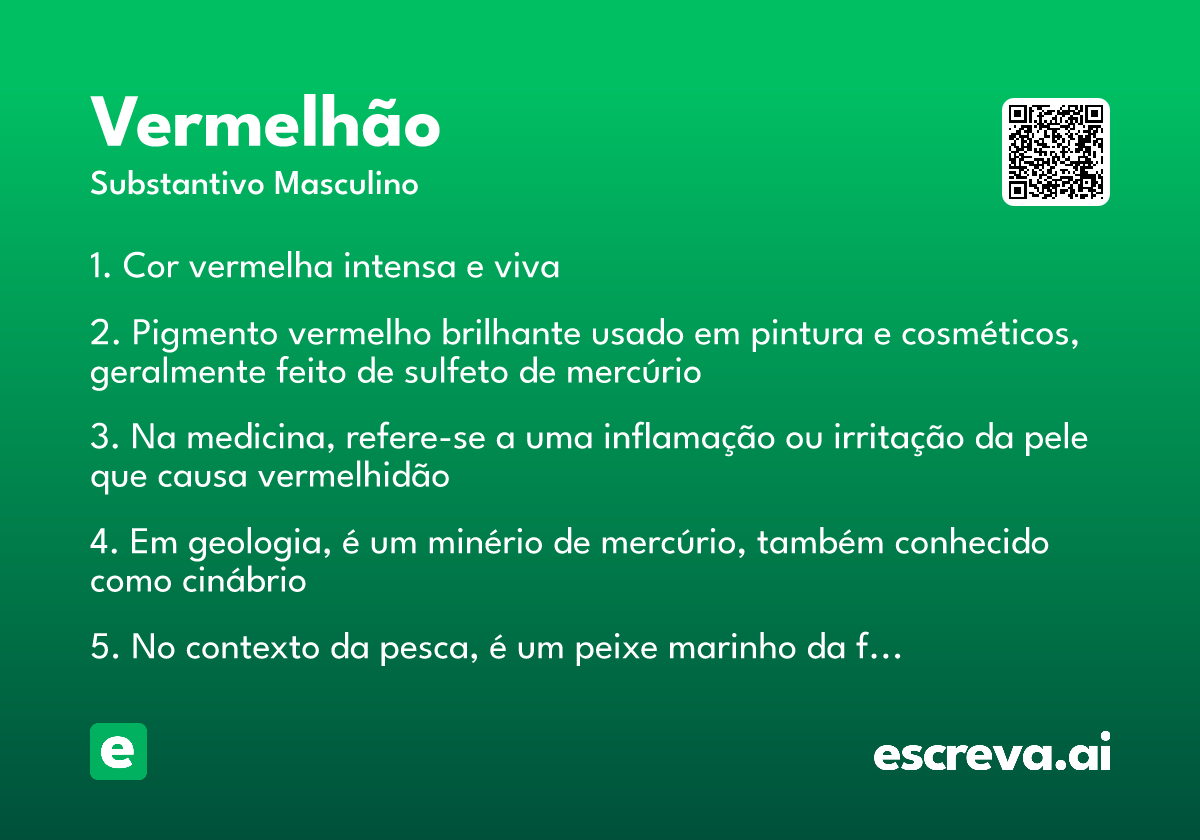 Vermelhão

Substantivo Masculino

1. Cor vermelha intensa e viva

2. Pigmento vermelho brilhante usado em pintura e cosméticos, geralmente feito de sulfeto de mercúrio

3. Na medicina, refere-se a uma inflamação ou irritação da pele que causa vermelhidão

4. Em geologia, é um minério de mercúrio, também conhecido como cinábrio

5. No contexto da pesca, é um peixe marinho da f…

e

escreva.ai